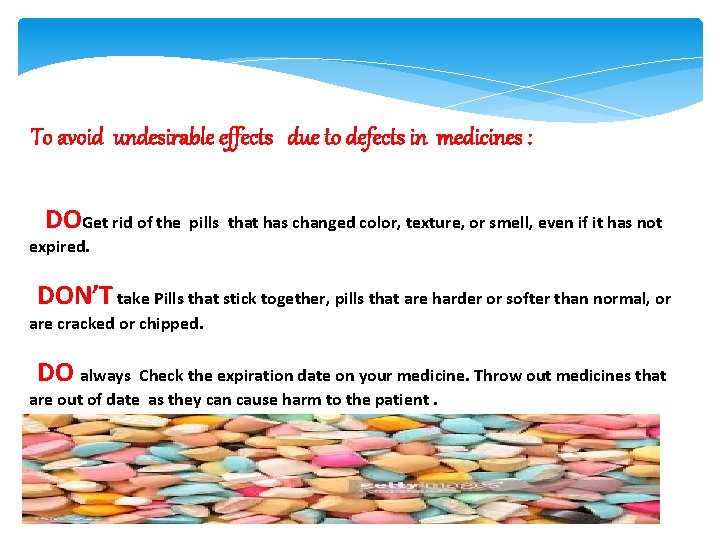 To avoid undesirable effects due to defects in medicines :

DOGet rid of the pills that has changed color, texture, or smell, even if it has not expired.

DON'T take Pills that stick together, pills that are harder or softer than normal, or are cracked or chipped.

DO always Check the expiration date on your medicine. Throw out medicines that are out of date as they can cause harm to the patient .

gettyimages